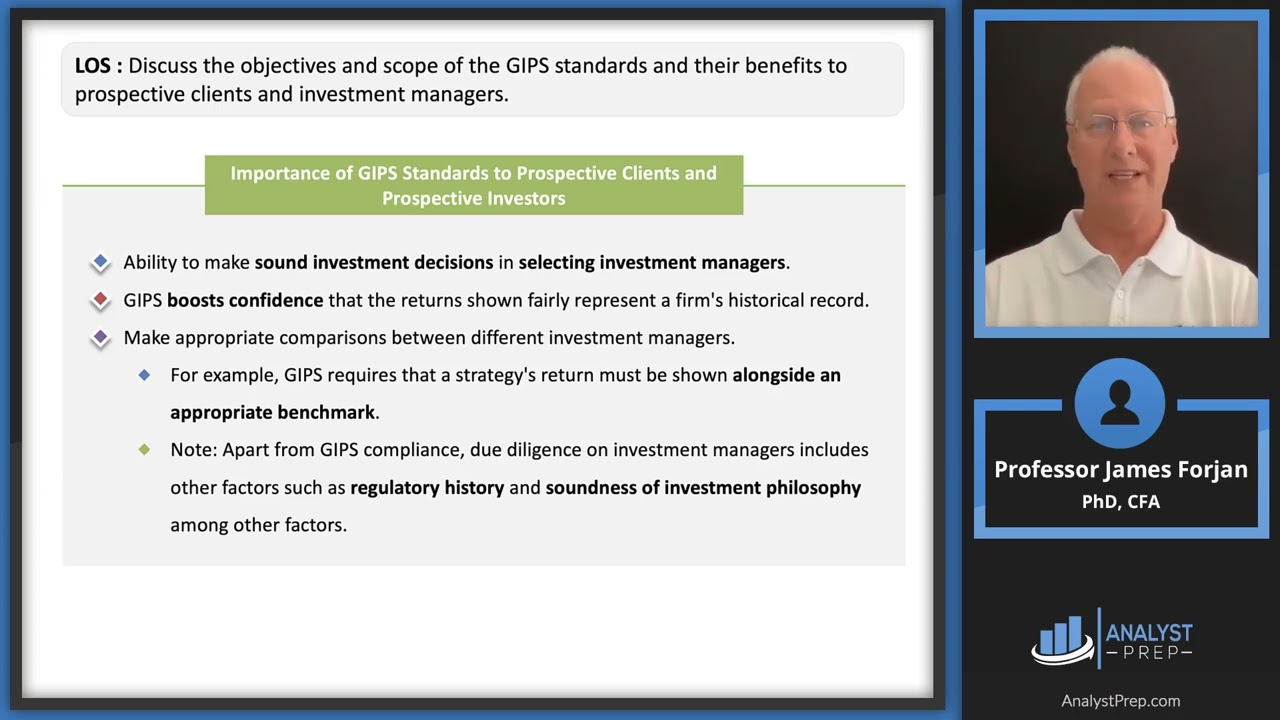 LOS : Discuss the objectives and scope of the GIPS standards and their benefits to prospective clients and investment managers.

Importance of GIPS Standards to Prospective Clients and Prospective Investors

Ability to make sound investment decisions in selecting investment managers.

GIPS boosts confidence that the returns shown fairly represent a firm's historical record.

Make appropriate comparisons between different investment managers.

For example, GIPS requires that a strategy's return must be shown alongside an appropriate benchmark.

Note: Apart from GIPS compliance, due diligence on investment managers includes other factors such as regulatory history and soundness of investment philosophy among other factors.

Professor James Forjan
PhD, CFA

ANALYST PREP

AnalystPrep.com